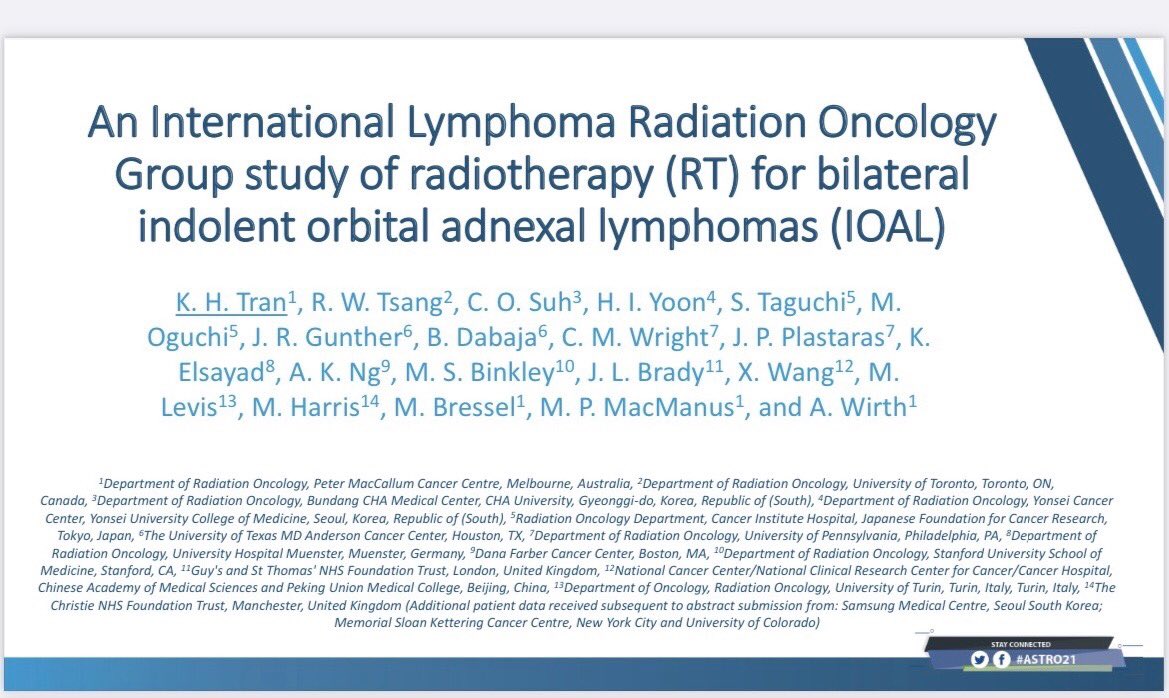 An International Lymphoma Radiation Oncology Group study of radiotherapy (RT) for bilateral indolent orbital adnexal lymphomas (IOAL)

K. H. Tran$^1$, R. W. Tsang$^2$, C. O. Suh$^3$, H. I. Yoon$^4$, S. Taguchi$^5$, M. Oguchi$^5$, J. R. Gunther$^6$, B. Dabaja$^6$, C. M. Wright$^7$, J. P. Plastaras$^7$, K. Elsayad$^8$, A. K. Ng$^9$, M. S. Binkley$^{10}$, J. L. Brady$^{11}$, X. Wang$^{12}$, M. Levis$^{13}$, M. Harris$^{14}$, M. Bressel$^1$, M. P. MacManus$^1$, and A. Wirth$^1$

$^1$Department of Radiation Oncology, Peter MacCallum Cancer Centre, Melbourne, Australia, $^2$Department of Radiation Oncology, University of Toronto, Toronto, ON, Canada, $^3$Department of Radiation Oncology, Bundang CHA Medical Center, CHA University, Gyeonggi-do, Korea, Republic of (South), $^4$Department of Radiation Oncology, Yonsei Cancer Center, Yonsei University College of Medicine, Seoul, Korea, Republic of (South), $^5$Radiation Oncology Department, Cancer Institute Hospital, Japanese Foundation for Cancer Research, Tokyo, Japan, $^6$The University of Texas MD Anderson Cancer Center, Houston, TX, $^7$Department of Radiation Oncology, University of Pennsylvania, Philadelphia, PA, $^8$Department of Radiation Oncology, University Hospital Muenster, Muenster, Germany, $^9$Dana Farber Cancer Center, Boston, MA, $^{10}$Department of Radiation Oncology, Stanford University School of Medicine, Stanford, CA, $^{11}$Guy's and St Thomas' NHS Foundation Trust, London, United Kingdom, $^{12}$National Cancer Center/National Clinical Research Center for Cancer/Cancer Hospital, Chinese Academy of Medical Sciences and Peking Union Medical College, Beijing, China, $^{13}$Department of Oncology, Radiation Oncology, University of Turin, Turin, Italy, Turin, Italy, $^{14}$The Christie NHS Foundation Trust, Manchester, United Kingdom (Additional patient data received subsequent to abstract submission from: Samsung Medical Centre, Seoul South Korea; Memorial Sloan Kettering Cancer Centre, New York City and University of Colorado)

STAY CONNECTED
#ASTRO21